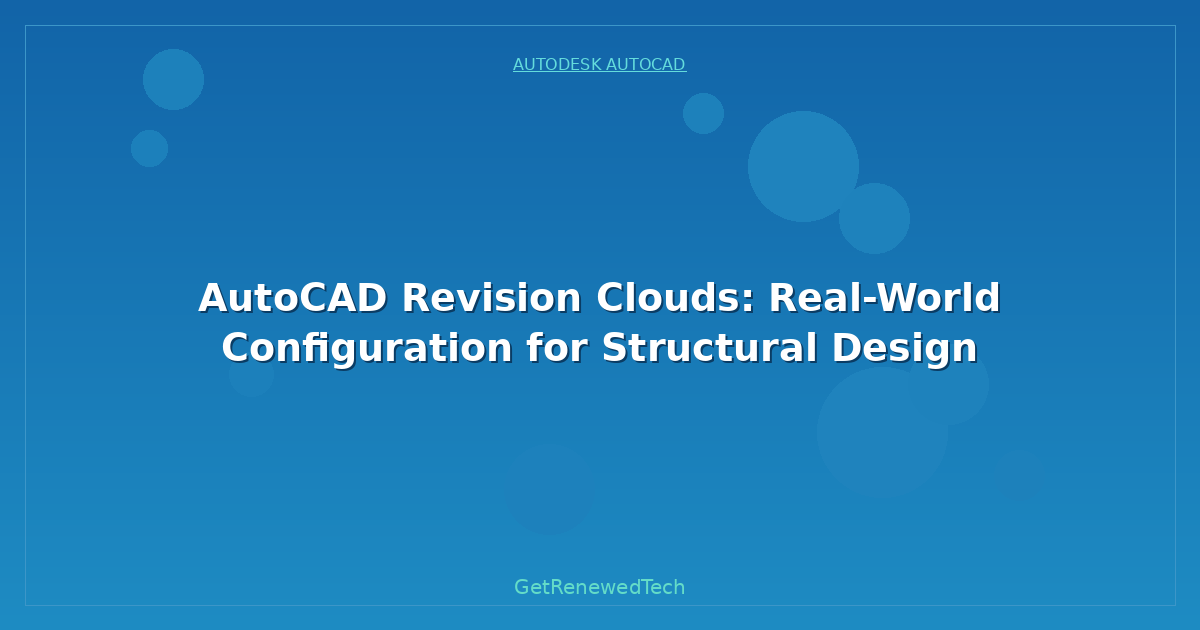 AUTODESK AUTOCAD

AutoCAD Revision Clouds: Real-World Configuration for Structural Design

GetRenewedTech